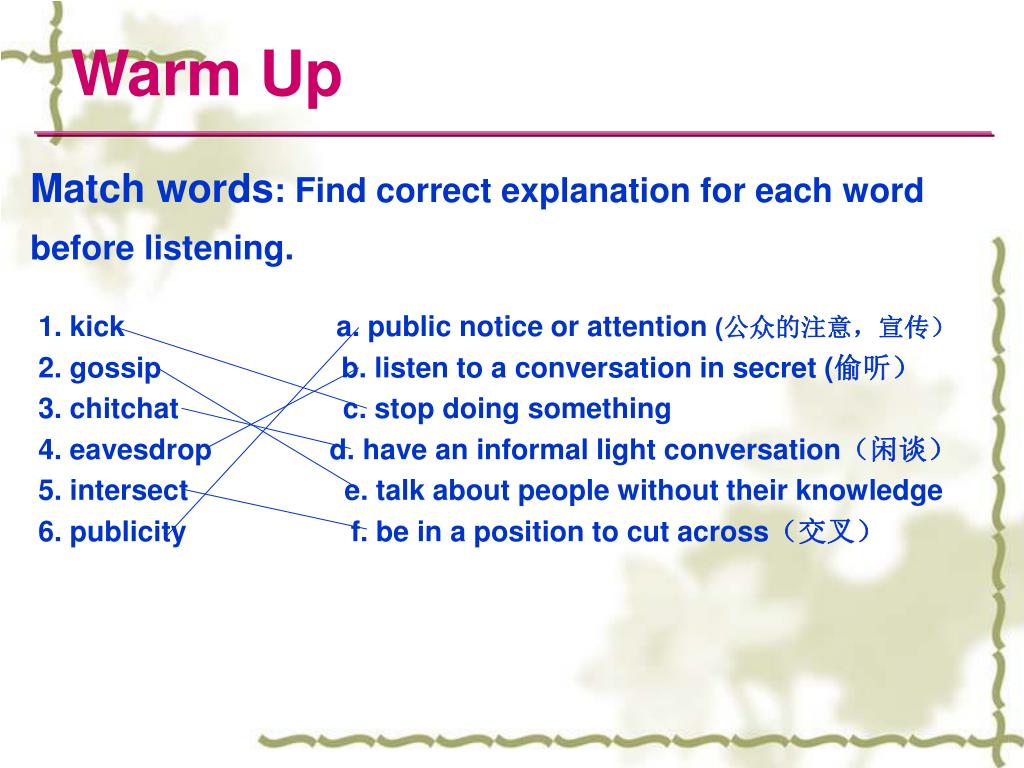 Warm Up

Match words: Find correct explanation for each word before listening.

1. kick
2. gossip
3. chitchat
4. eavesdrop
5. intersect
6. publicity

a. public notice or attention (公众的注意，宣传)
b. listen to a conversation in secret (偷听)
c. stop doing something
d. have an informal light conversation（闲谈）
e. talk about people without their knowledge
f. be in a position to cut across（交叉）